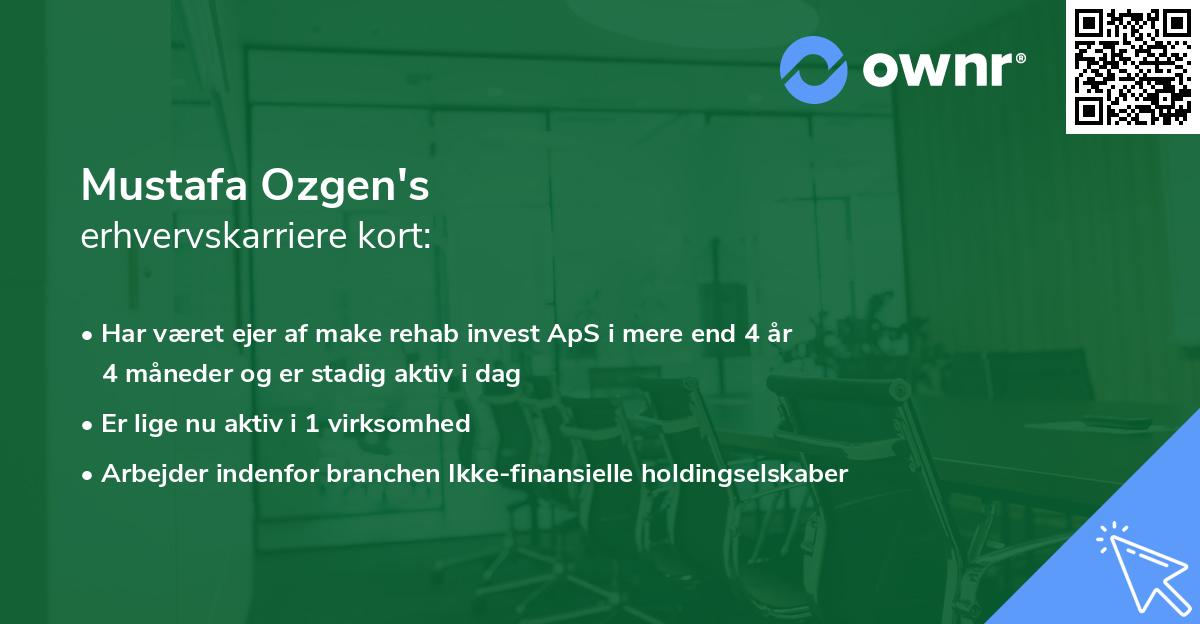 ownr®

Mustafa Ozgen's
erhvervskarriere kort:

• Har været ejer af make rehab invest ApS i mere end 4 år 4 måneder og er stadig aktiv i dag
• Er lige nu aktiv i 1 virksomhed
• Arbejder indenfor branchen Ikke-finansielle holdingselskaber